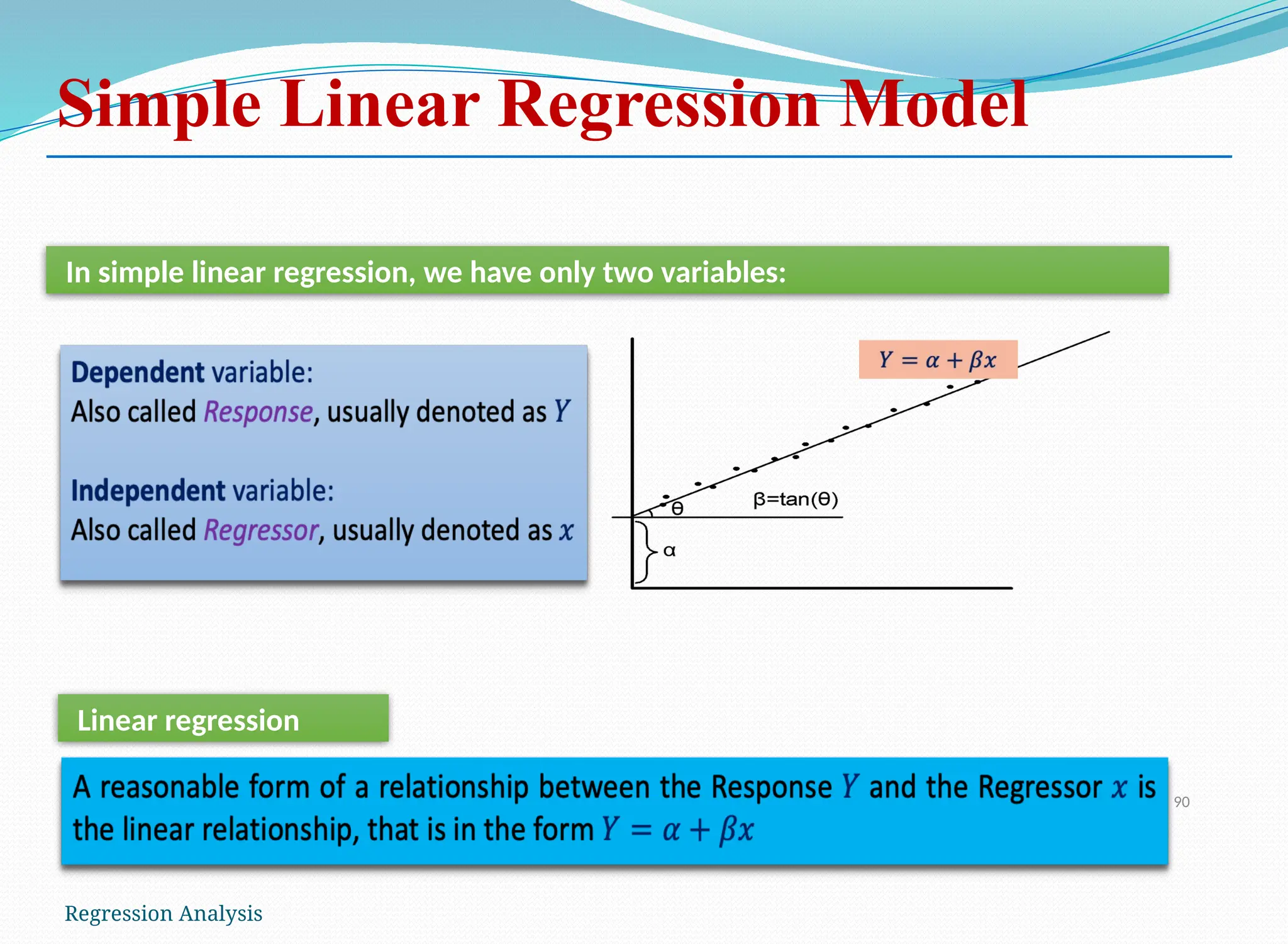 Simple Linear Regression Model

In simple linear regression, we have only two variables:

Dependent variable:
Also called Response, usually denoted as $Y$

Independent variable:
Also called Regressor, usually denoted as $x$

$Y = \alpha + \beta x$

$\theta$

$\beta = \tan(\theta)$

$\alpha$

Linear regression

A reasonable form of a relationship between the Response $Y$ and the Regressor $x$ is the linear relationship, that is in the form $Y = \alpha + \beta x$

90

Regression Analysis